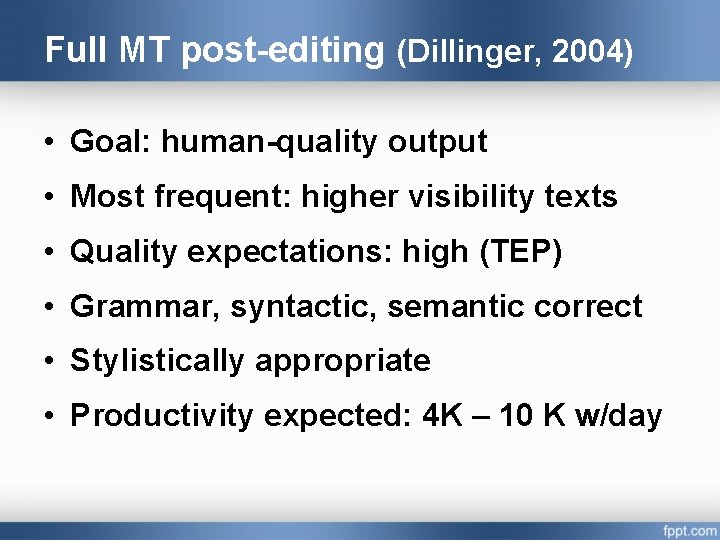 Full MT post-editing (Dillinger, 2004)

• Goal: human-quality output
• Most frequent: higher visibility texts
• Quality expectations: high (TEP)
• Grammar, syntactic, semantic correct
• Stylistically appropriate
• Productivity expected: 4K – 10 K w/day

fppt.com